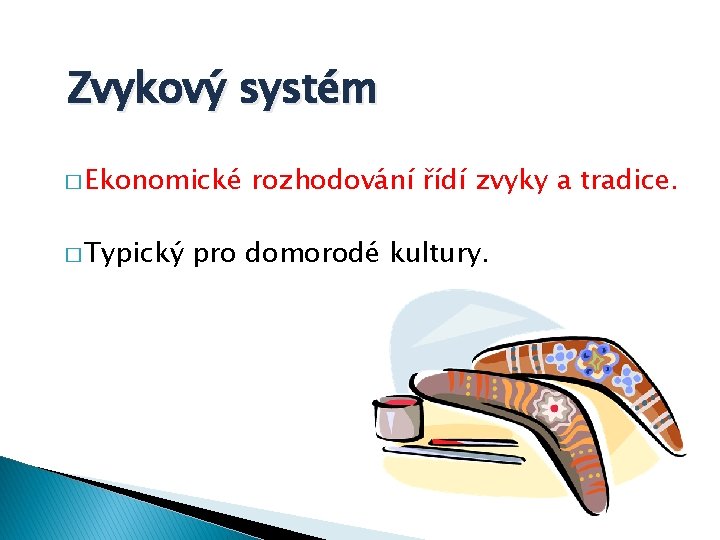 Zvykový systém

□ Ekonomické rozhodování řídí zvyky a tradice.

□ Typický pro domorodé kultury.